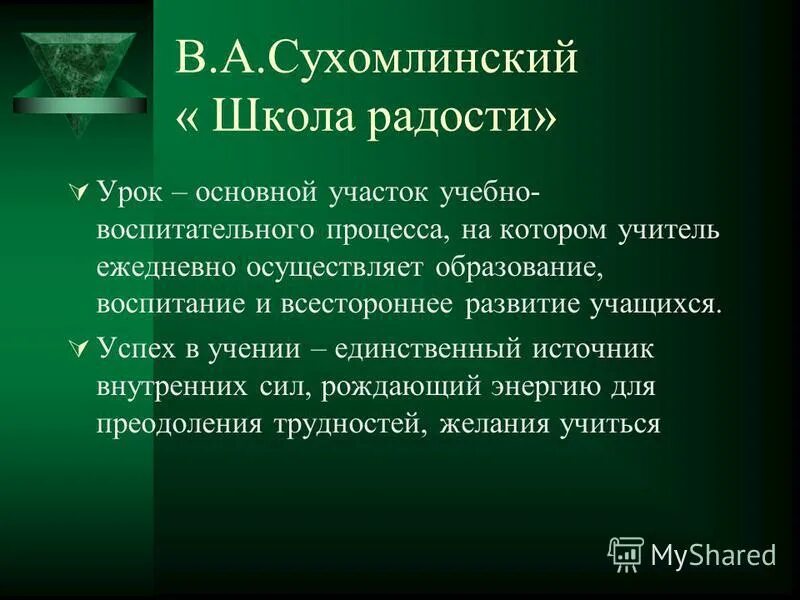 В.А.Сухомлинский
« Школа радости»

Урок – основной участок учебно-воспитательного процесса, на котором учитель ежедневно осуществляет образование, воспитание и всестороннее развитие учащихся.

Успех в учении – единственный источник внутренних сил, рождающий энергию для преодоления трудностей, желания учиться

MyShared